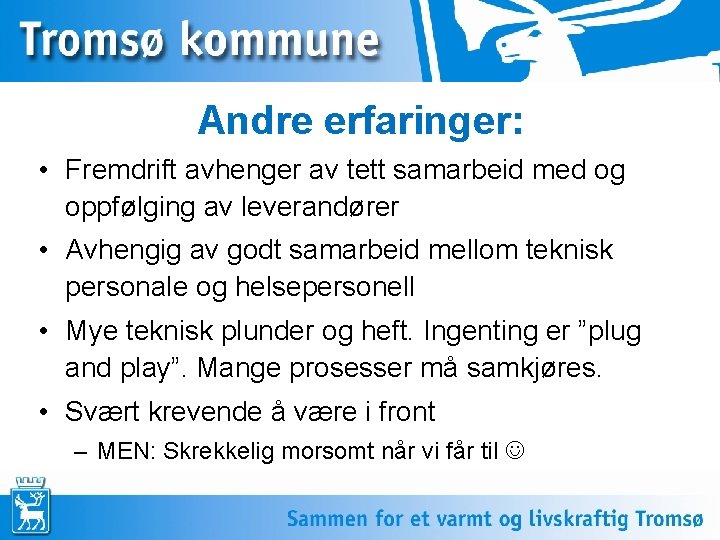 Tromsø kommune

Andre erfaringer:

• Fremdrift avhenger av tett samarbeid med og oppfølging av leverandører

• Avhengig av godt samarbeid mellom teknisk personale og helsepersonell

• Mye teknisk plunder og heft. Ingenting er ”plug and play”. Mange prosesser må samkjøres.

• Svært krevende å være i front

– MEN: Skrekkelig morsomt når vi får til ☺

Sammen for et varmt og livskraftig Tromsø